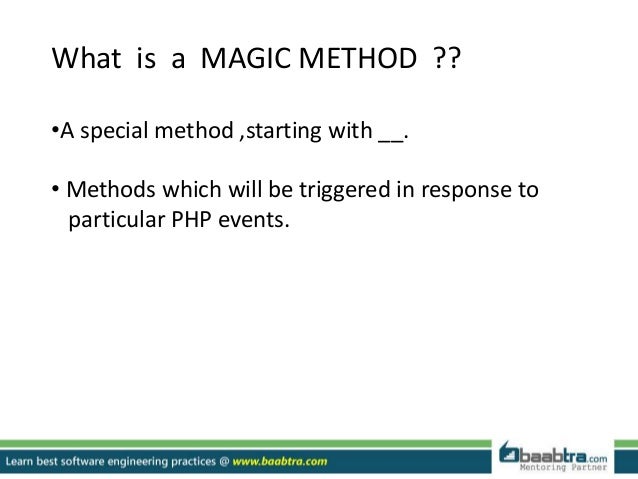 What is a MAGIC METHOD ??

•A special method ,starting with __.

• Methods which will be triggered in response to particular PHP events.

Learn best software engineering practices @ www.baabtra.com

baabtra.com
Mentoring Partner